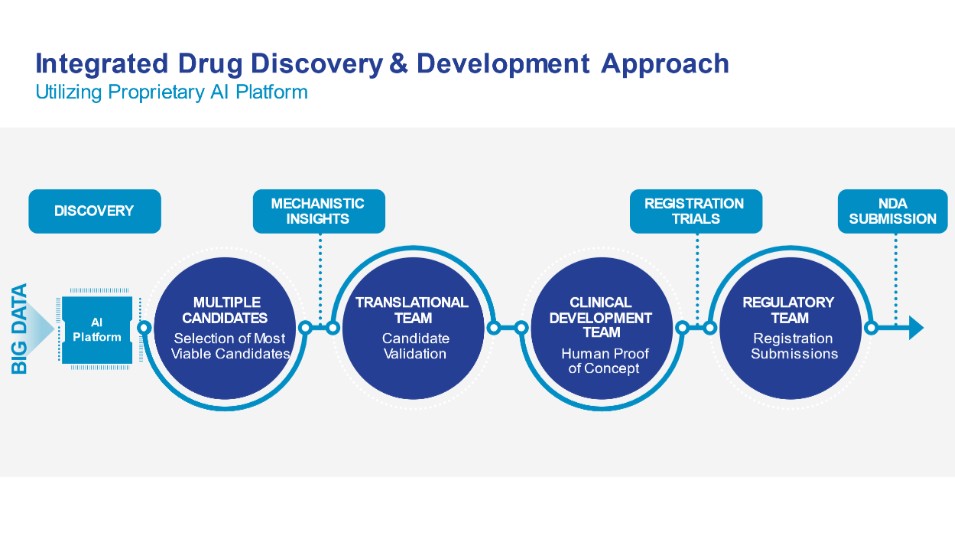 Integrated Drug Discovery & Development Approach
Utilizing Proprietary AI Platform

DISCOVERY

MECHANISTIC INSIGHTS

REGISTRATION TRIALS

NDA SUBMISSION

BIG DATA

AI Platform

MULTIPLE CANDIDATES
Selection of Most Viable Candidates

TRANSLATIONAL TEAM
Candidate Validation

CLINICAL DEVELOPMENT TEAM
Human Proof of Concept

REGULATORY TEAM
Registration Submissions